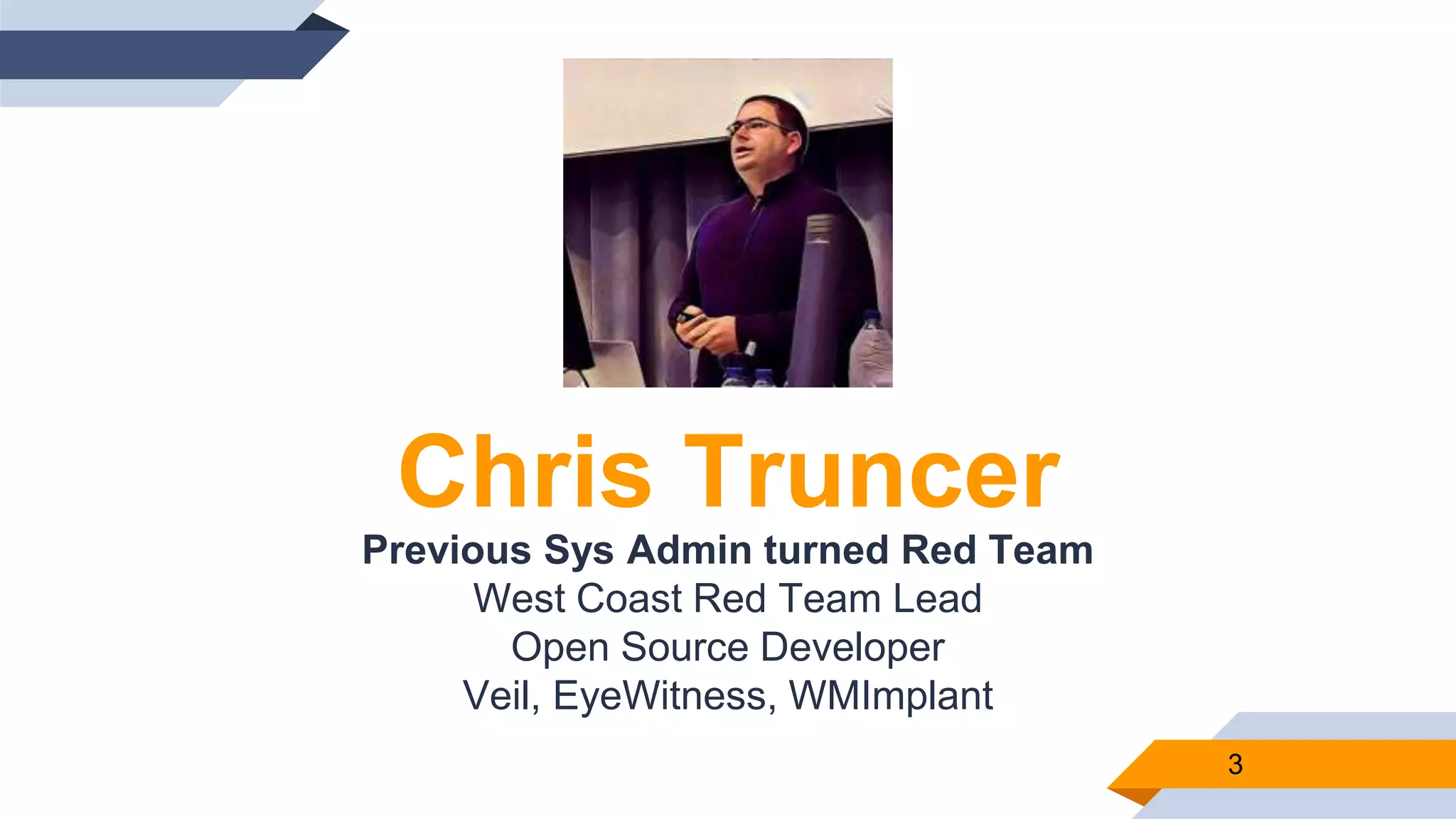 Chris Truncer

Previous Sys Admin turned Red Team
West Coast Red Team Lead
Open Source Developer
Veil, EyeWitness, WMImplant

3